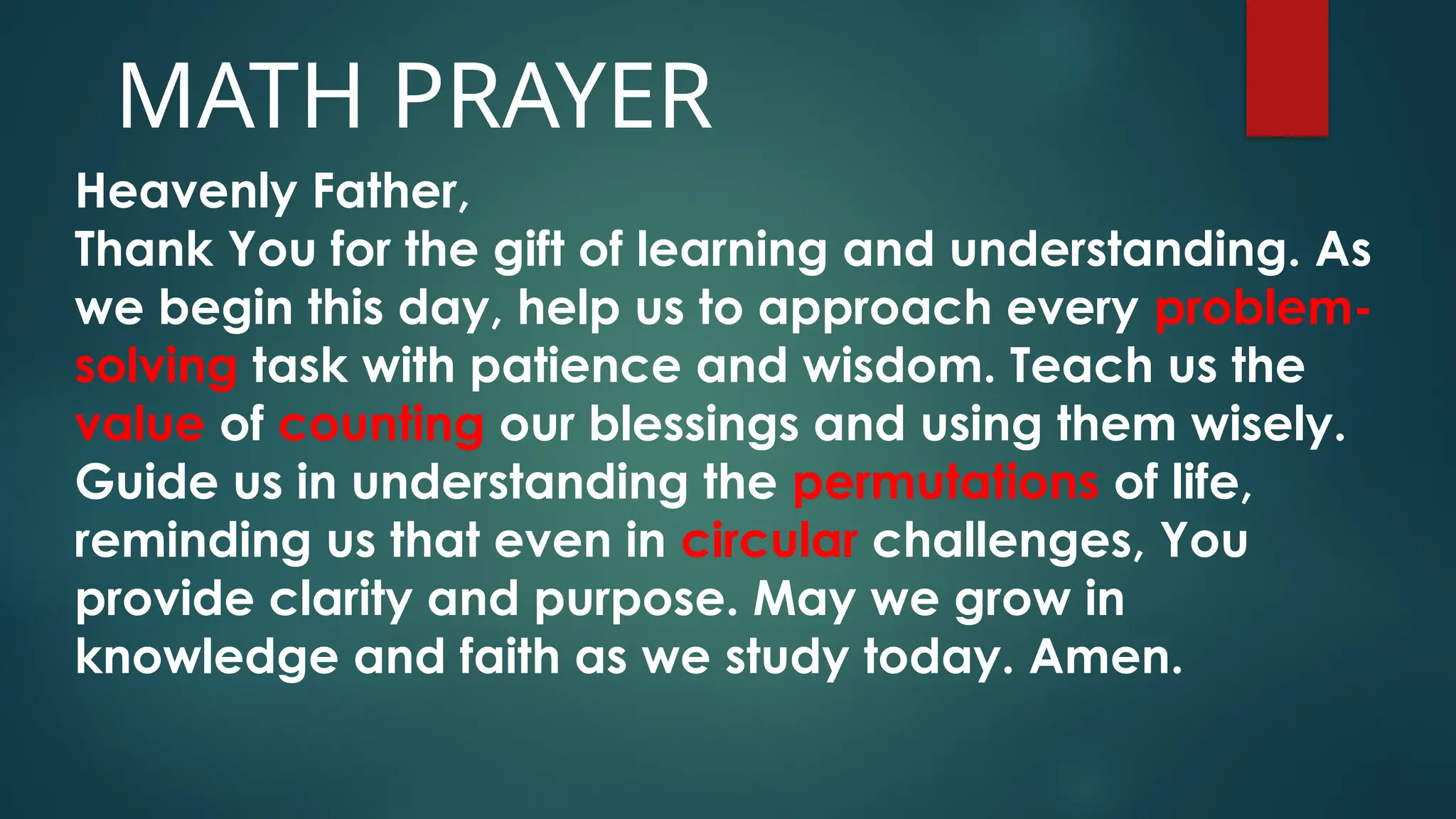 MATH PRAYER

Heavenly Father,
Thank You for the gift of learning and understanding. As we begin this day, help us to approach every problem-solving task with patience and wisdom. Teach us the value of counting our blessings and using them wisely. Guide us in understanding the permutations of life, reminding us that even in circular challenges, You provide clarity and purpose. May we grow in knowledge and faith as we study today. Amen.